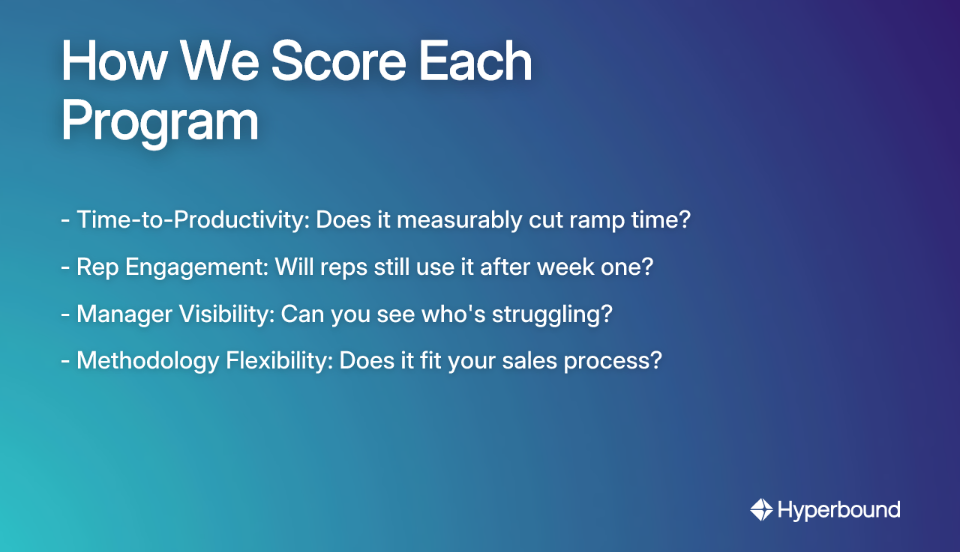 How We Score Each Program

- Time-to-Productivity: Does it measurably cut ramp time?

- Rep Engagement: Will reps still use it after week one?

- Manager Visibility: Can you see who's struggling?

- Methodology Flexibility: Does it fit your sales process?

Hyperbound